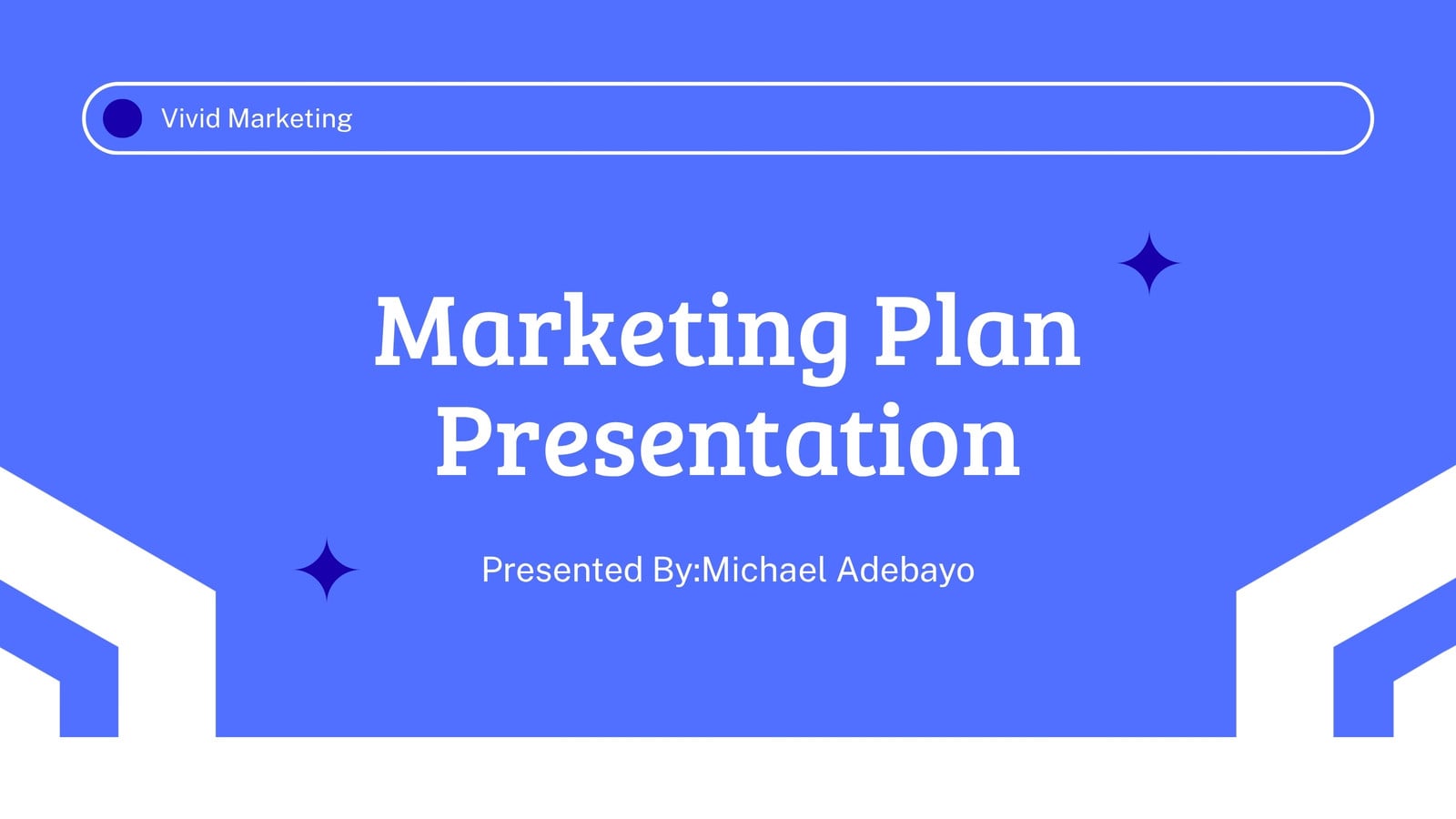 Vivid Marketing

Marketing Plan Presentation

Presented By:Michael Adebayo